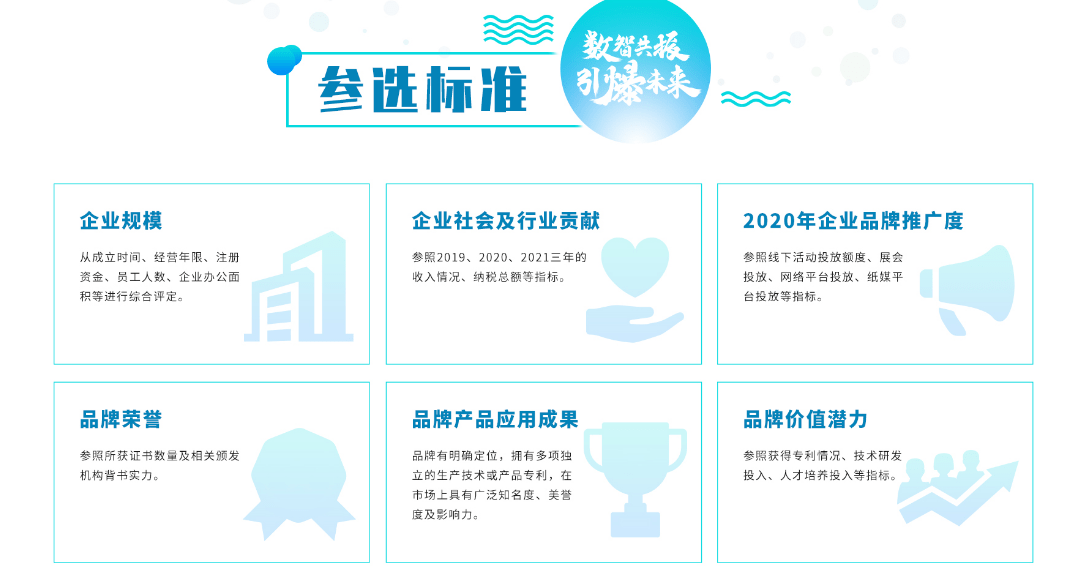 参选标准

数智共振
引爆未来

企业规模

从成立时间、经营年限、注册资金、员工人数、企业办公面积等进行综合评定。

企业社会及行业贡献

参照2019、2020、2021三年的收入情况、纳税总额等指标。

2020年企业品牌推广度

参照线下活动投放额度、展会投放、网络平台投放、纸媒平台投放等指标。

品牌荣誉

参照所获证书数量及相关颁发机构背书实力。

品牌产品应用成果

品牌有明确定位，拥有多项独立的生产技术或产品专利，在市场上具有广泛知名度、美誉度及影响力。

品牌价值潜力

参照获得专利情况、技术研发投入、人才培养投入等指标。